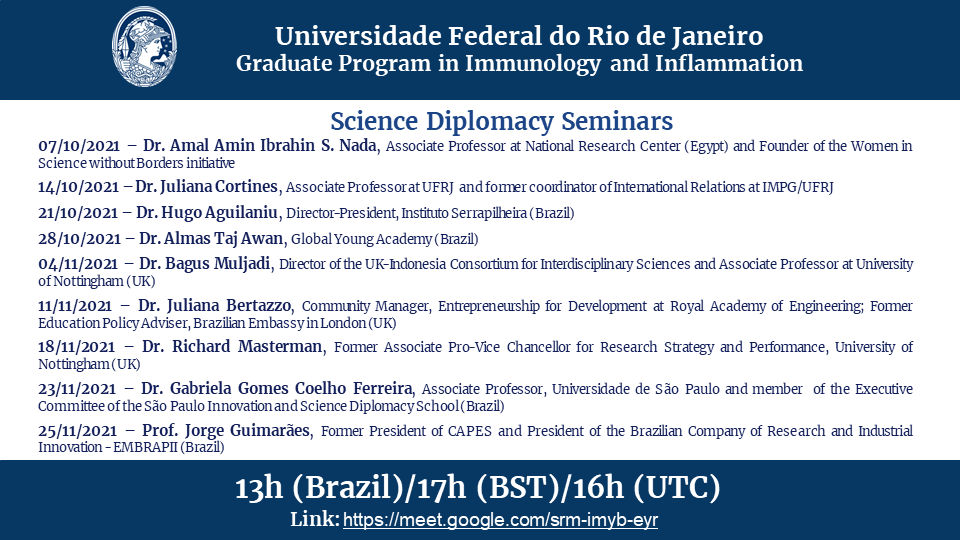 Universidade Federal do Rio de Janeiro
Graduate Program in Immunology and Inflammation

Science Diplomacy Seminars

07/10/2021 – Dr. Amal Amin Ibrahin S. Nada, Associate Professor at National Research Center (Egypt) and Founder of the Women in Science without Borders initiative

14/10/2021 – Dr. Juliana Cortines, Associate Professor at UFRJ and former coordinator of International Relations at IMPG/UFRJ

21/10/2021 – Dr. Hugo Aguilaniu, Director-President, Instituto Serrapilheira (Brazil)

28/10/2021 – Dr. Almas Taj Awan, Global Young Academy (Brazil)

04/11/2021 – Dr. Bagus Muljadi, Director of the UK-Indonesia Consortium for Interdisciplinary Sciences and Associate Professor at University of Nottingham (UK)

11/11/2021 – Dr. Juliana Bertazzo, Community Manager, Entrepreneurship for Development at Royal Academy of Engineering; Former Education Policy Adviser, Brazilian Embassy in London (UK)

18/11/2021 – Dr. Richard Masterman, Former Associate Pro-Vice Chancellor for Research Strategy and Performance, University of Nottingham (UK)

23/11/2021 – Dr. Gabriela Gomes Coelho Ferreira, Associate Professor, Universidade de São Paulo and member of the Executive Committee of the São Paulo Innovation and Science Diplomacy School (Brazil)

25/11/2021 – Prof. Jorge Guimarães, Former President of CAPES and President of the Brazilian Company of Research and Industrial Innovation - EMBRAPII (Brazil)

13h (Brazil)/17h (BST)/16h (UTC)
Link: https://meet.google.com/srm-imyb-eyr